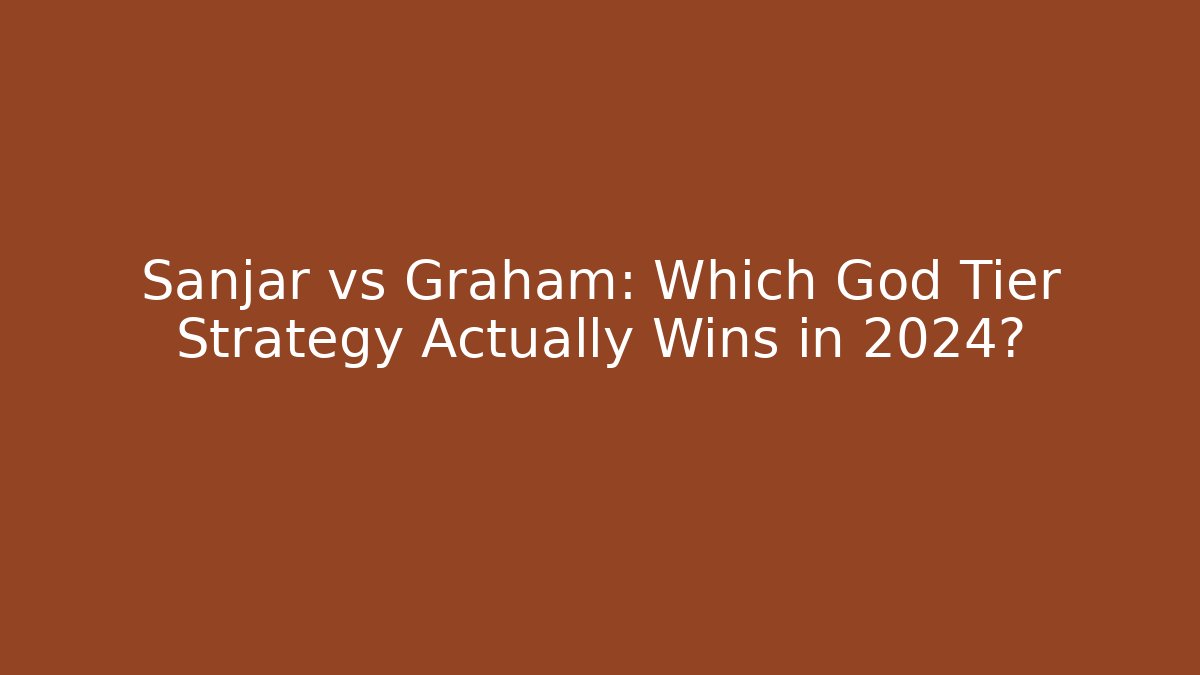 Sanjar vs Graham: Which God Tier Strategy Actually Wins in 2024?